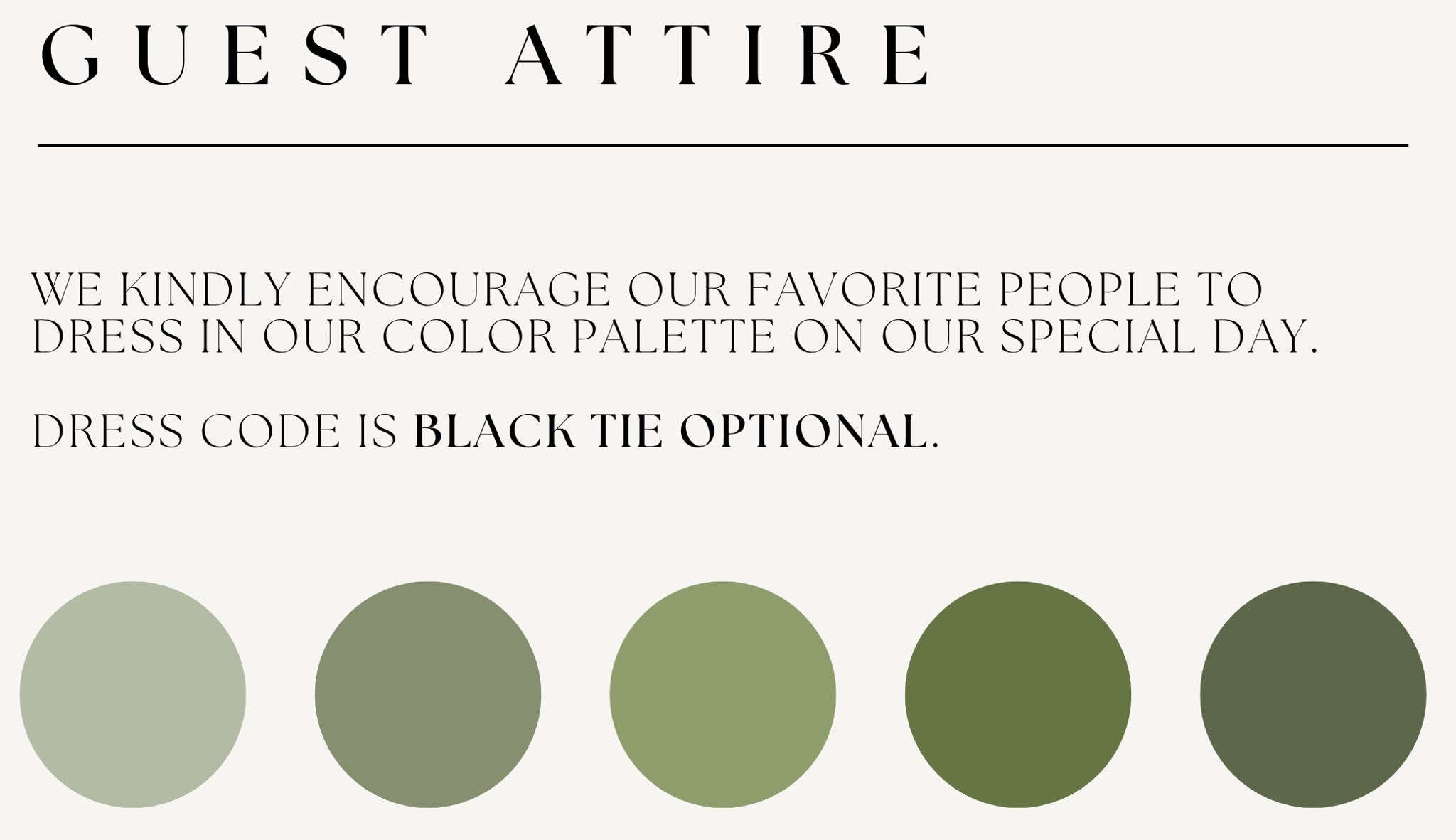 GUEST ATTIRE

WE KINDLY ENCOURAGE OUR FAVORITE PEOPLE TO DRESS IN OUR COLOR PALETTE ON OUR SPECIAL DAY.

DRESS CODE IS BLACK TIE OPTIONAL.